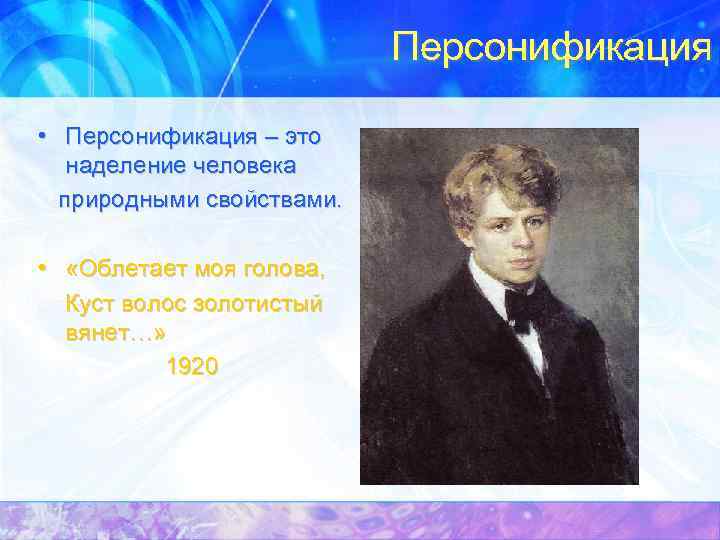 Персонификация

• Персонификация – это наделение человека природными свойствами.

• «Облетает моя голова, Куст волос золотистый вянет…»
1920